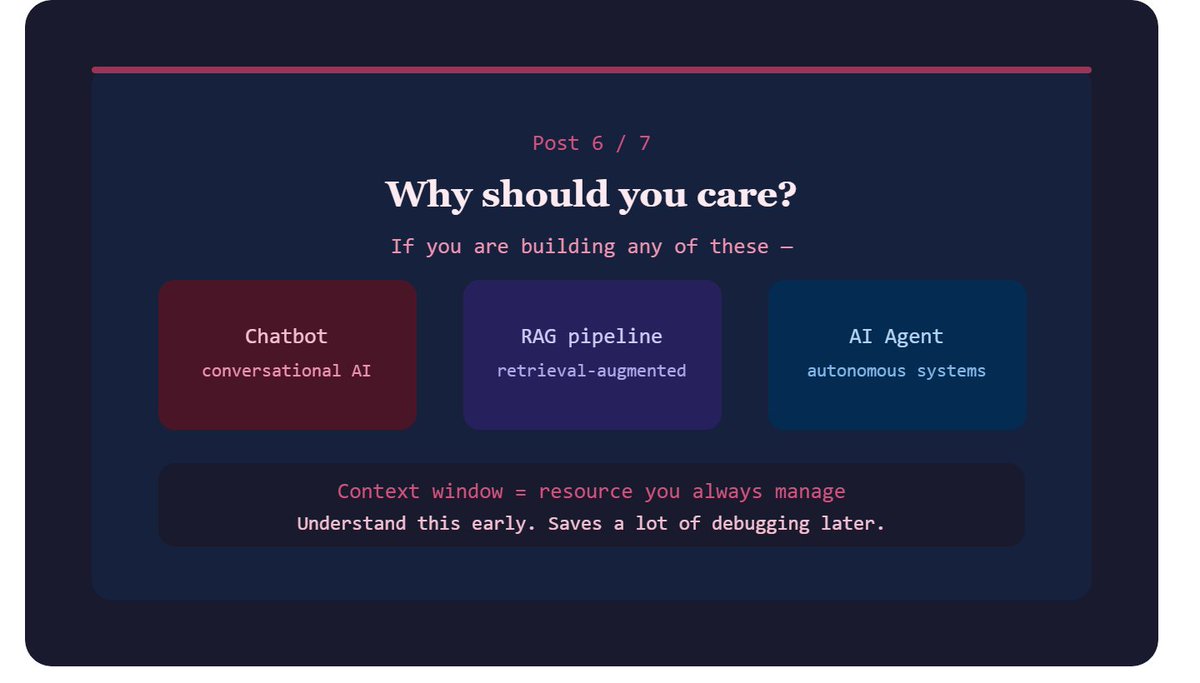 Post 6 / 7

Why should you care?

If you are building any of these —

Chatbot
conversational AI

RAG pipeline
retrieval-augmented

AI Agent
autonomous systems

Context window = resource you always manage
Understand this early. Saves a lot of debugging later.